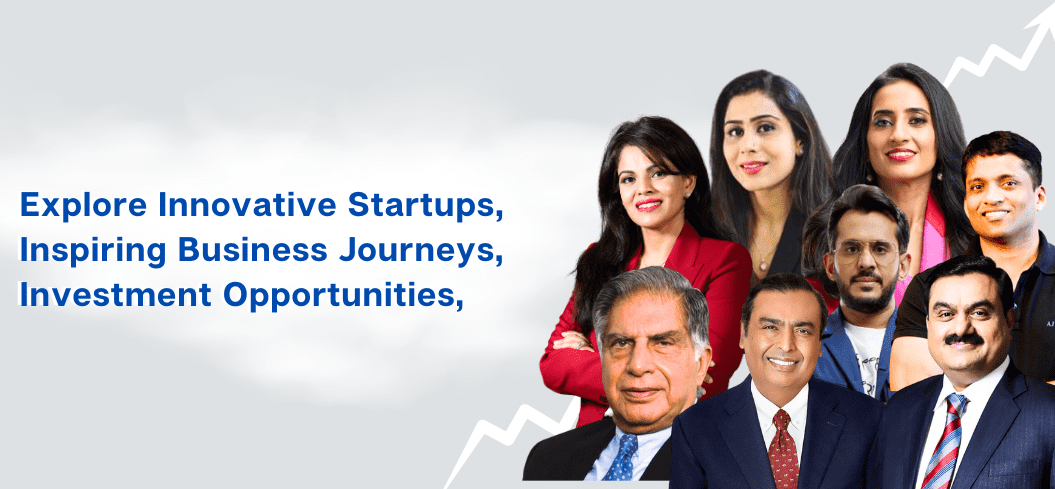 Explore Innovative Startups,
Inspiring Business Journeys,
Investment Opportunities,